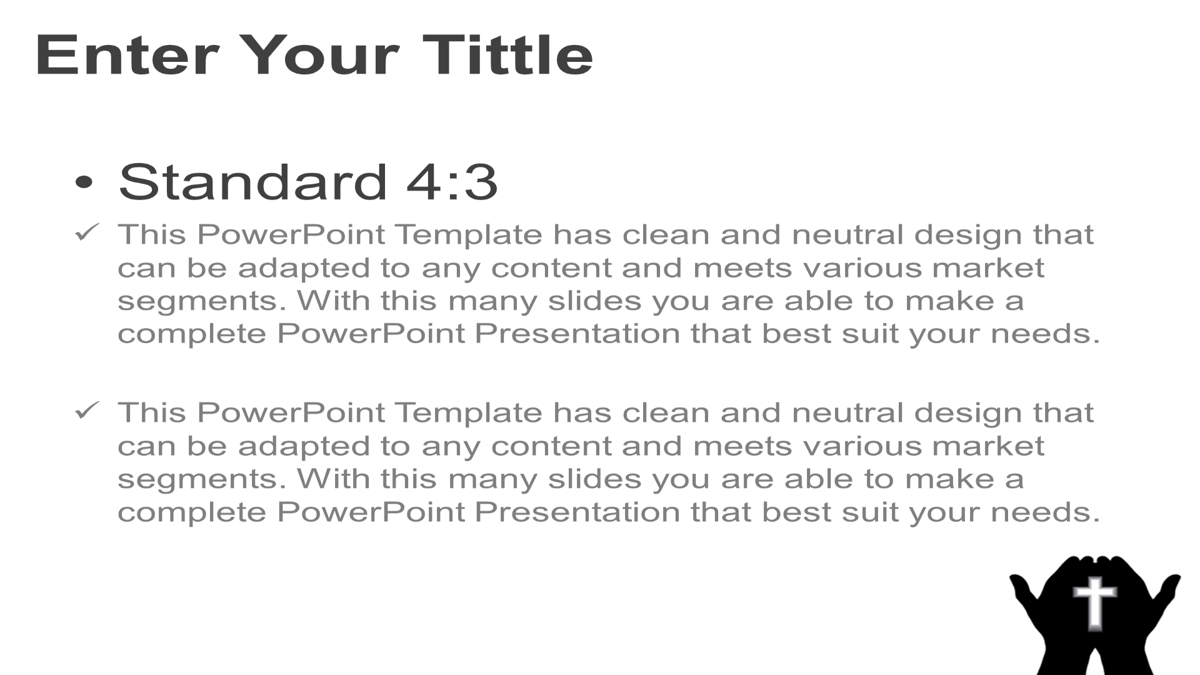 Enter Your Tittle

• Standard 4:3

✓ This PowerPoint Template has clean and neutral design that can be adapted to any content and meets various market segments. With this many slides you are able to make a complete PowerPoint Presentation that best suit your needs.

✓ This PowerPoint Template has clean and neutral design that can be adapted to any content and meets various market segments. With this many slides you are able to make a complete PowerPoint Presentation that best suit your needs.